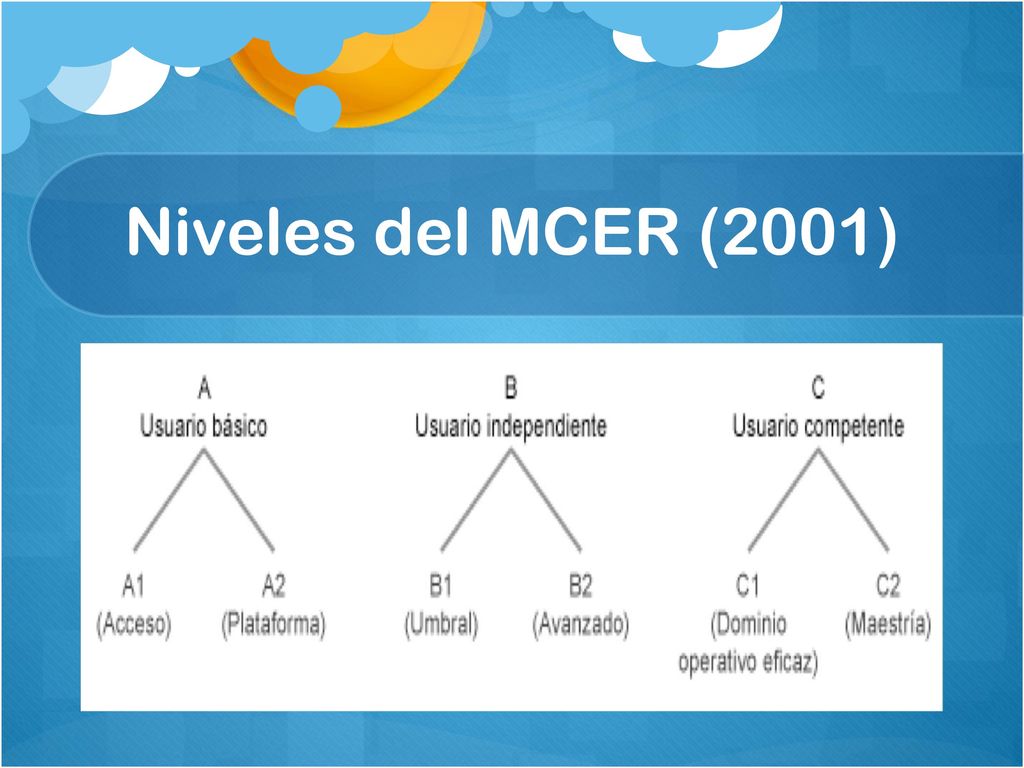 Niveles del MCER (2001)

A
Usuario básico

A1
(Acceso)

A2
(Plataforma)

B
Usuario independiente

B1
(Umbral)

B2
(Avanzado)

C
Usuario competente

C1
(Dominio operativo eficaz)

C2
(Maestría)